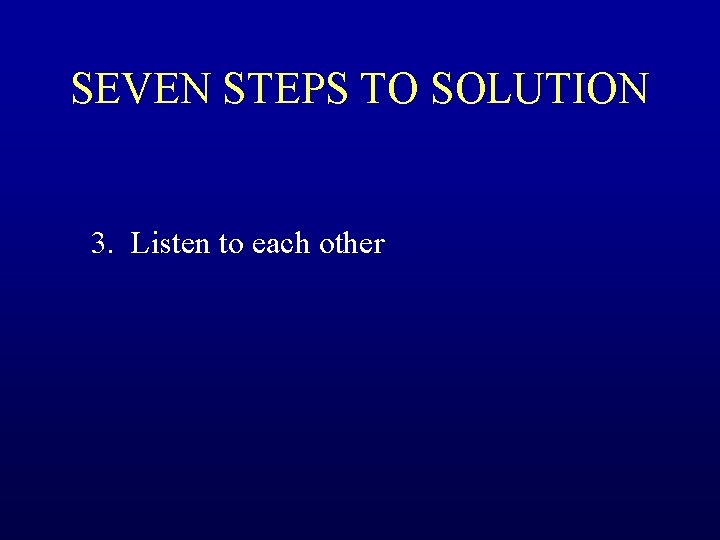 SEVEN STEPS TO SOLUTION

3. Listen to each other